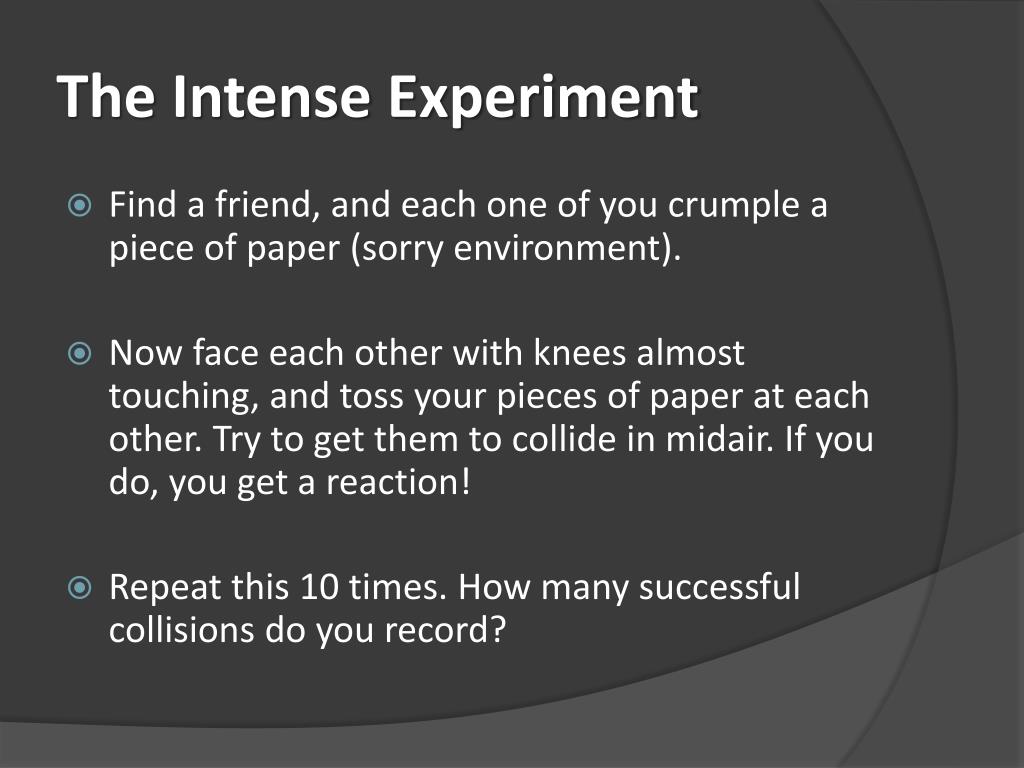 The Intense Experiment

Find a friend, and each one of you crumple a piece of paper (sorry environment).

Now face each other with knees almost touching, and toss your pieces of paper at each other. Try to get them to collide in midair. If you do, you get a reaction!

Repeat this 10 times. How many successful collisions do you record?